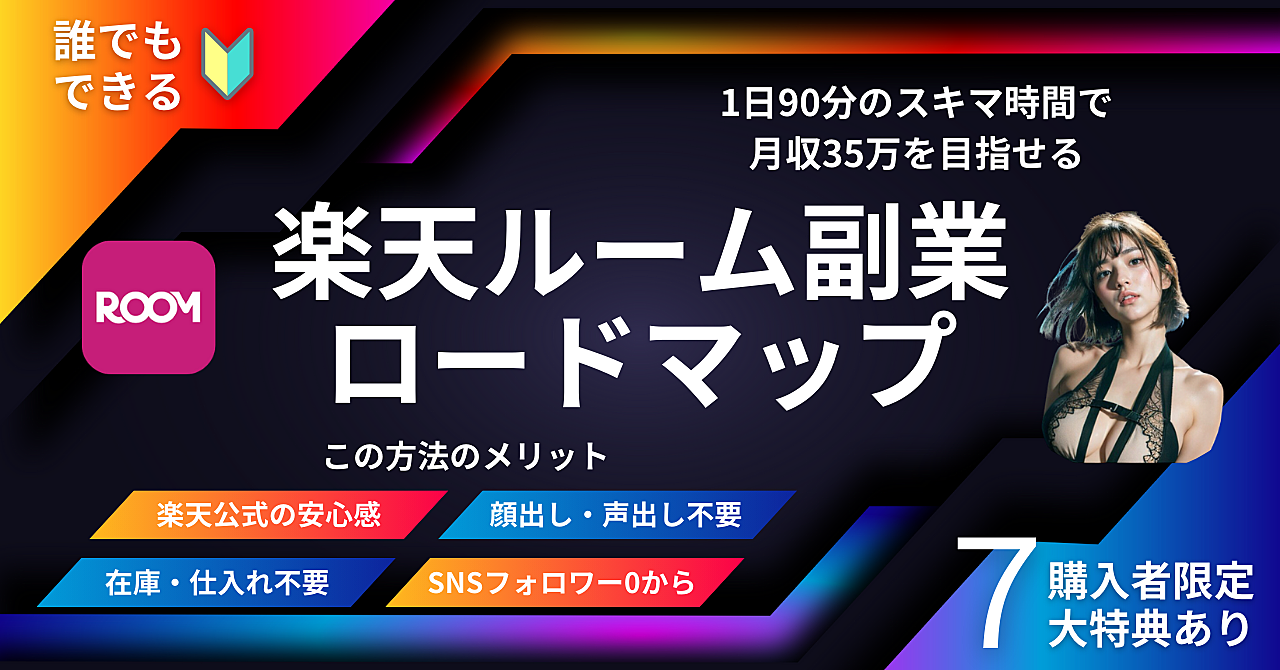 誰でもできる

1日90分のスキマ時間で
月収35万を目指せる

ROOM

楽天ルーム副業
ロードマップ

この方法のメリット

楽天公式の安心感
顔出し・声出し不要
在庫・仕入れ不要
SNSフォロワー0から

7 購入者限定
大特典あり